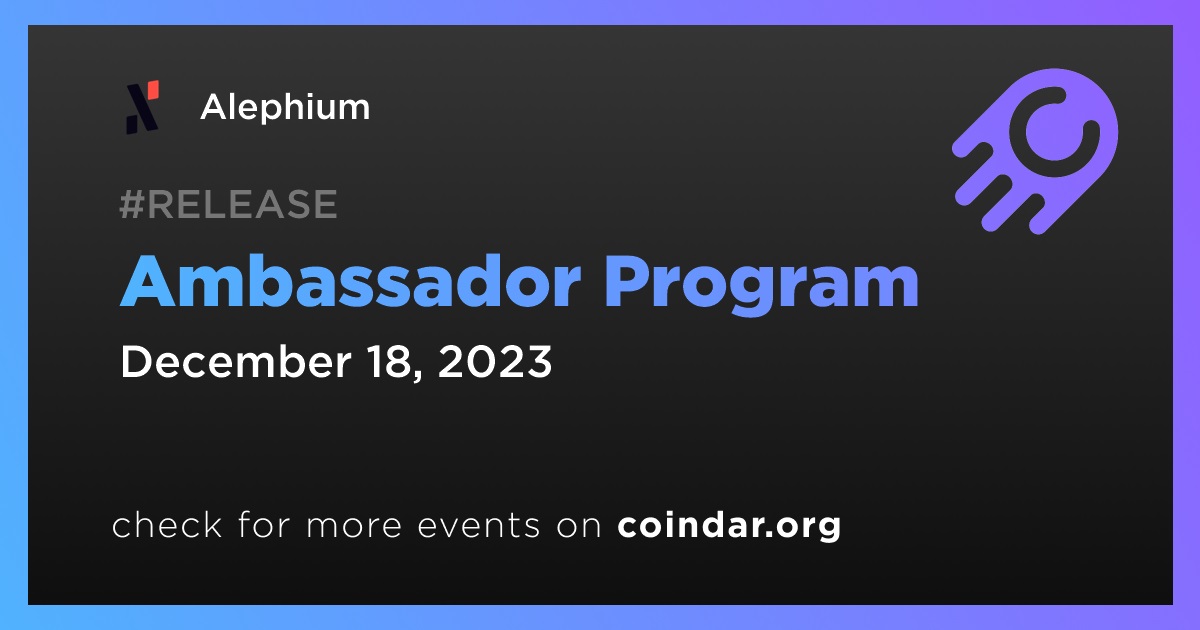 Alephium

#RELEASE

Ambassador Program

December 18, 2023

check for more events on coindar.org